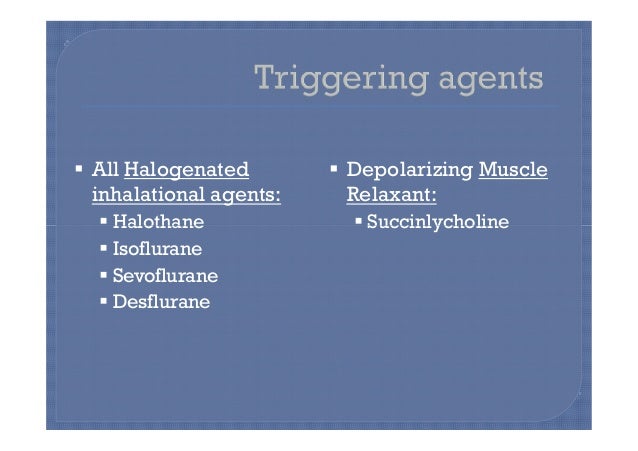 Triggering agents

▪ All Halogenated inhalational agents:
▪ Halothane
▪ Isoflurane
▪ Sevoflurane
▪ Desflurane

▪ Depolarizing Muscle Relaxant:
▪ Succinlycholine